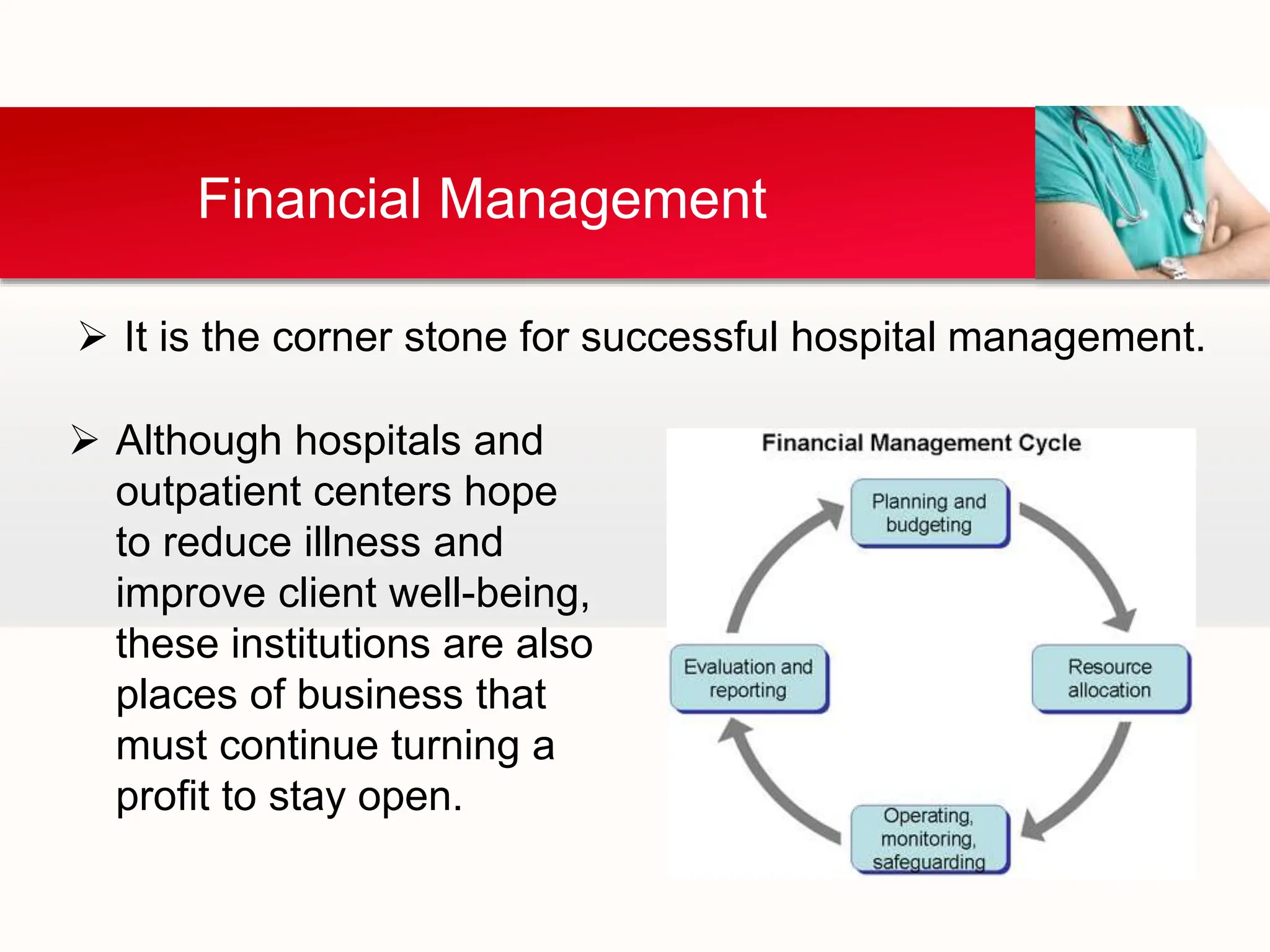 Financial Management

➢ It is the corner stone for successful hospital management.

➢ Although hospitals and outpatient centers hope to reduce illness and improve client well-being, these institutions are also places of business that must continue turning a profit to stay open.

Financial Management Cycle

Planning and budgeting

Resource allocation

Operating, monitoring, safeguarding

Evaluation and reporting